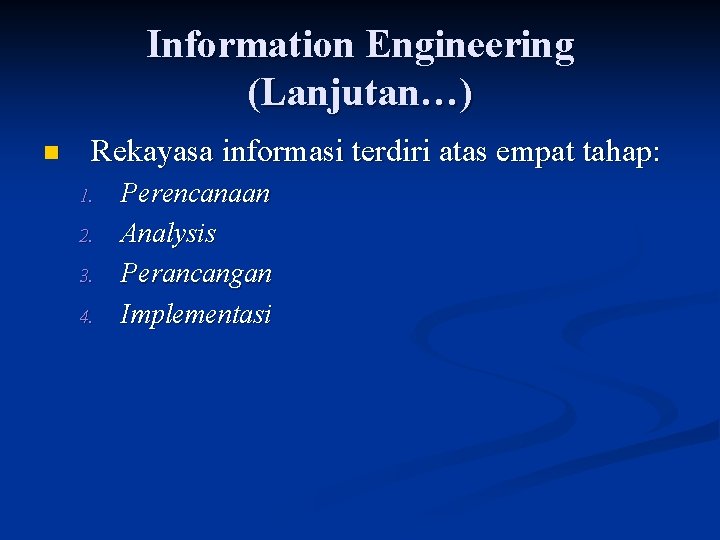 Information Engineering (Lanjutan…)

Rekayasa informasi terdiri atas empat tahap:

1. Perencanaan
2. Analysis
3. Perancangan
4. Implementasi